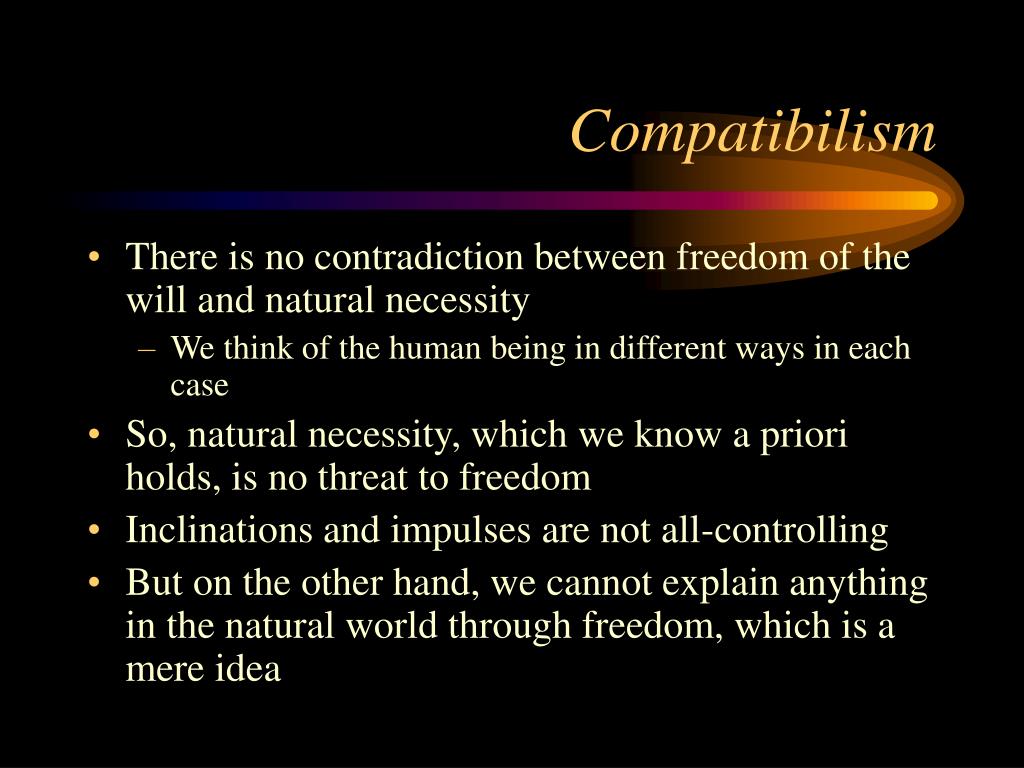 Compatibilism

• There is no contradiction between freedom of the will and natural necessity
  – We think of the human being in different ways in each case
• So, natural necessity, which we know a priori holds, is no threat to freedom
• Inclinations and impulses are not all-controlling
• But on the other hand, we cannot explain anything in the natural world through freedom, which is a mere idea